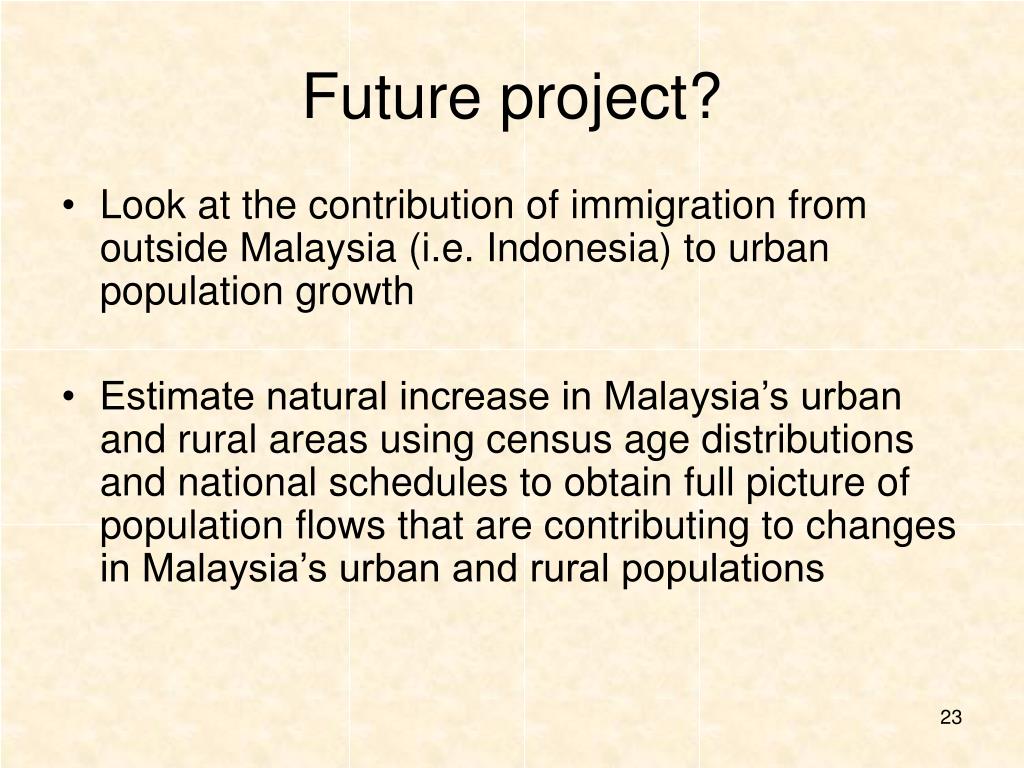 Future project?

• Look at the contribution of immigration from outside Malaysia (i.e. Indonesia) to urban population growth

• Estimate natural increase in Malaysia’s urban and rural areas using census age distributions and national schedules to obtain full picture of population flows that are contributing to changes in Malaysia’s urban and rural populations

23